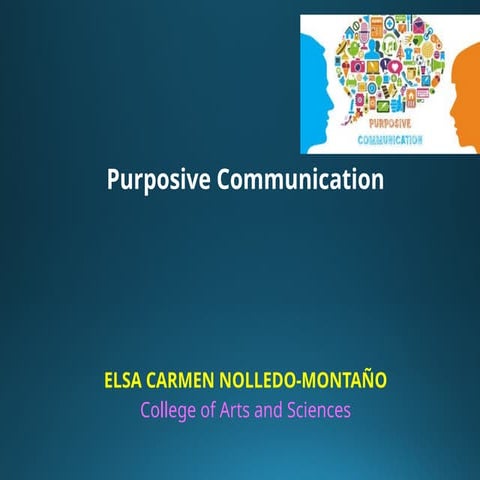 PURPOSIVE
COMMUNICATION

Purposive Communication

ELSA CARMEN NOLLEDO-MONTAÑO
College of Arts and Sciences